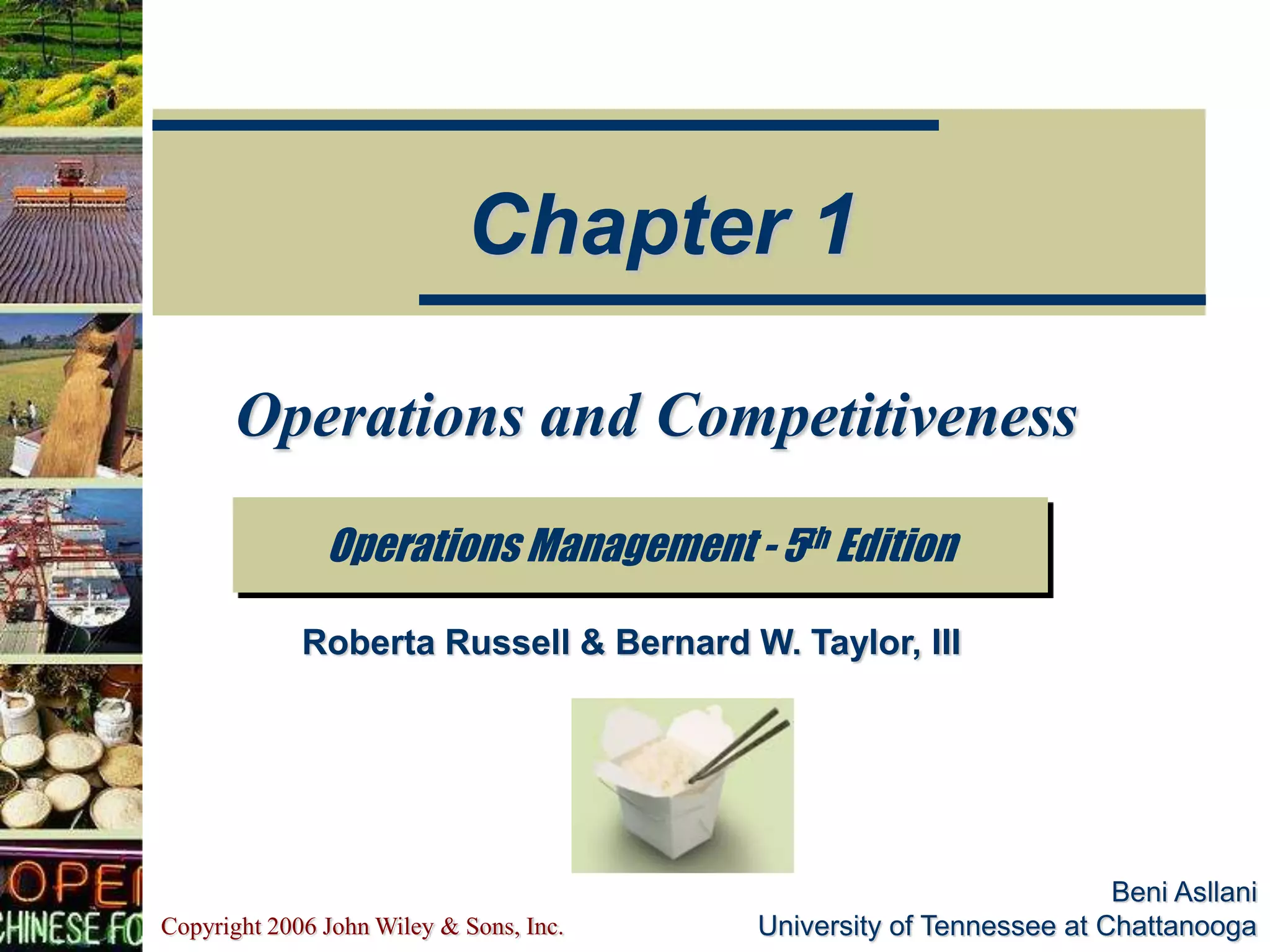 Chapter 1

Operations and Competitiveness

Operations Management - 5$^{th}$ Edition

Roberta Russell & Bernard W. Taylor, III

OPE
CHINESE FO

Copyright 2006 John Wiley & Sons, Inc.

Beni Asllani
University of Tennessee at Chattanooga